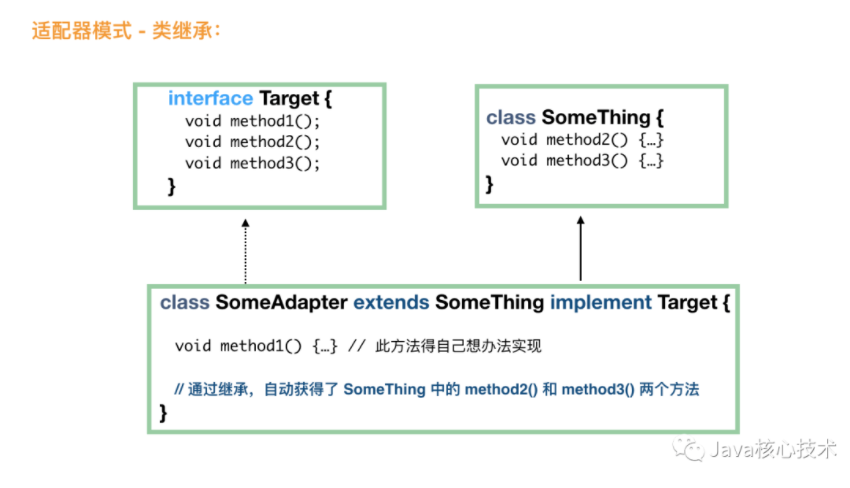 适配器模式 - 类继承：

interface Target {
void method1();
void method2();
void method3();
}

class SomeThing {
void method2() {…}
void method3() {…}
}

class SomeAdapter extends SomeThing implement Target {

void method1() {…} // 此方法得自己想办法实现

// 通过继承，自动获得了 SomeThing 中的 method2() 和 method3() 两个方法
}

Java核心技术